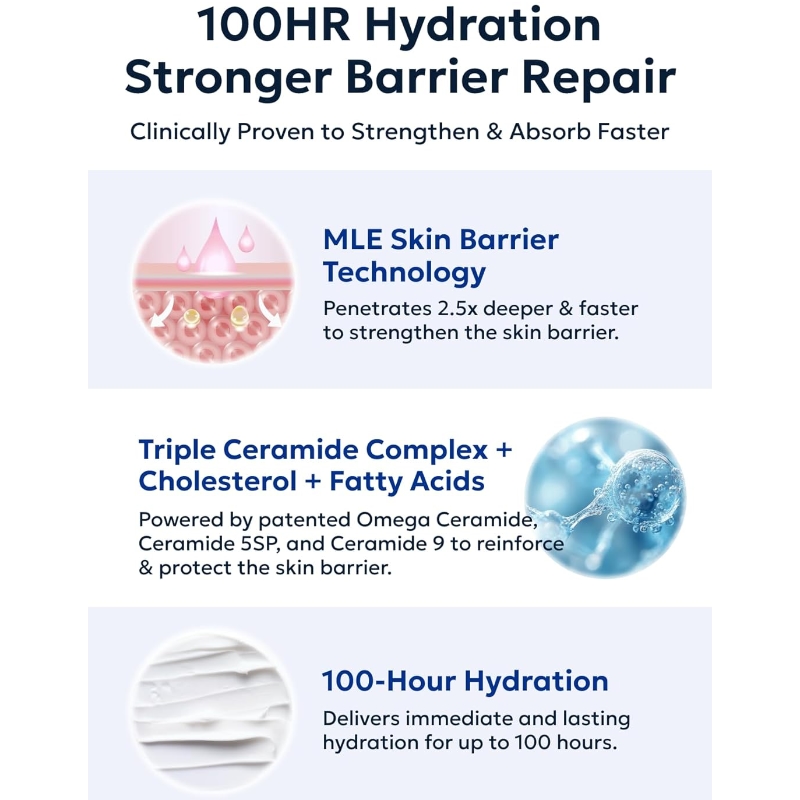 100HR Hydration
Stronger Barrier Repair

Clinically Proven to Strengthen & Absorb Faster

MLE Skin Barrier Technology

Penetrates 2.5x deeper & faster to strengthen the skin barrier.

Triple Ceramide Complex + Cholesterol + Fatty Acids

Powered by patented Omega Ceramide, Ceramide 5SP, and Ceramide 9 to reinforce & protect the skin barrier.

100-Hour Hydration

Delivers immediate and lasting hydration for up to 100 hours.